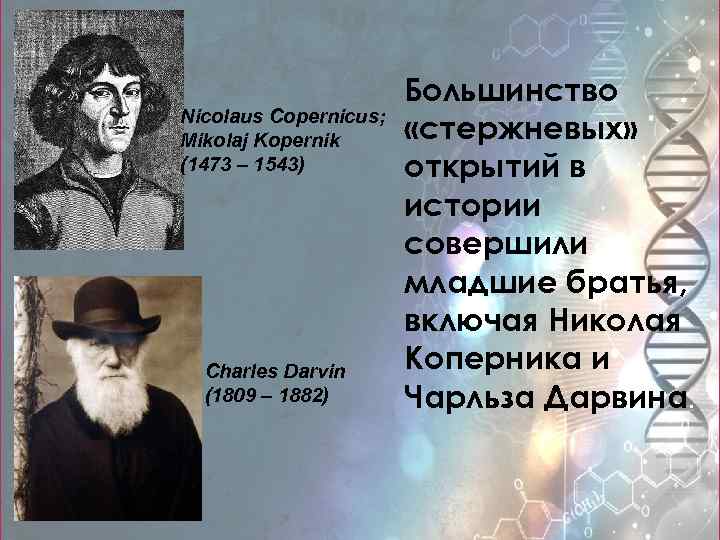 Nicolaus Copernicus; Mikolaj Kopernik (1473 – 1543)

Charles Darvin (1809 – 1882)

Большинство «стержневых» открытий в истории совершили младшие братья, включая Николая Коперника и Чарльза Дарвина.